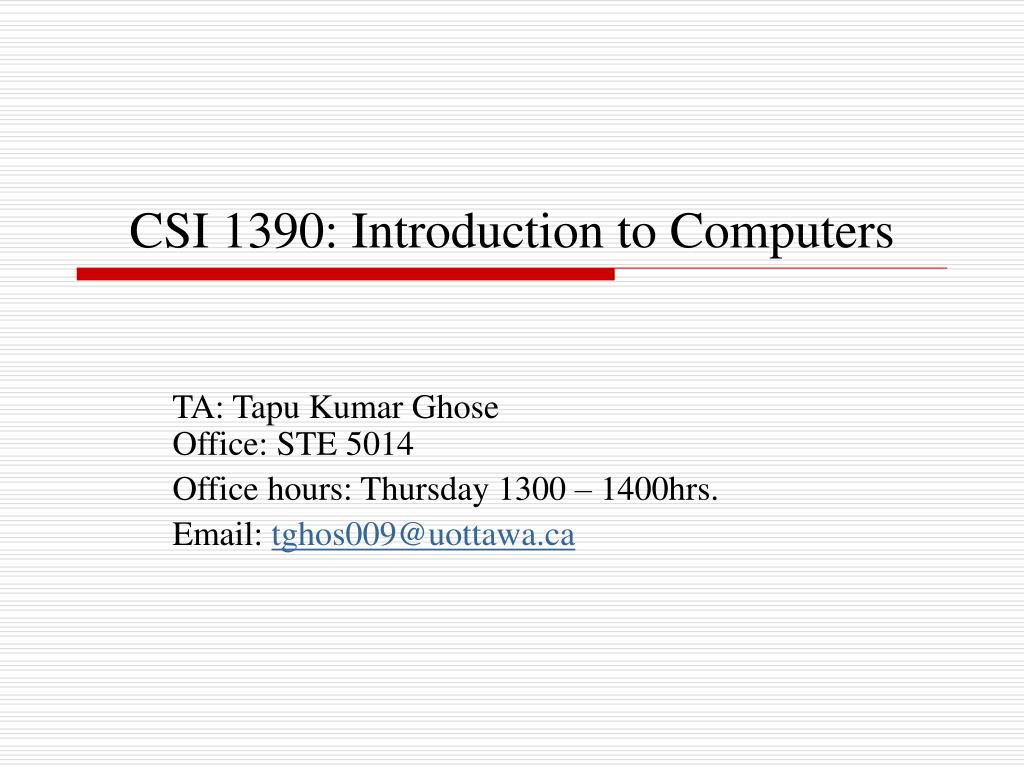 CSI 1390: Introduction to Computers

TA: Tapu Kumar Ghose
Office: STE 5014
Office hours: Thursday 1300 – 1400hrs.
Email: tghos009@uottawa.ca